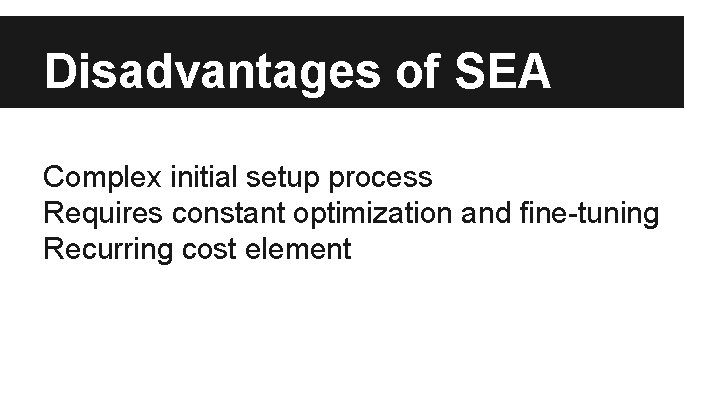 Disadvantages of SEA

Complex initial setup process
Requires constant optimization and fine-tuning
Recurring cost element